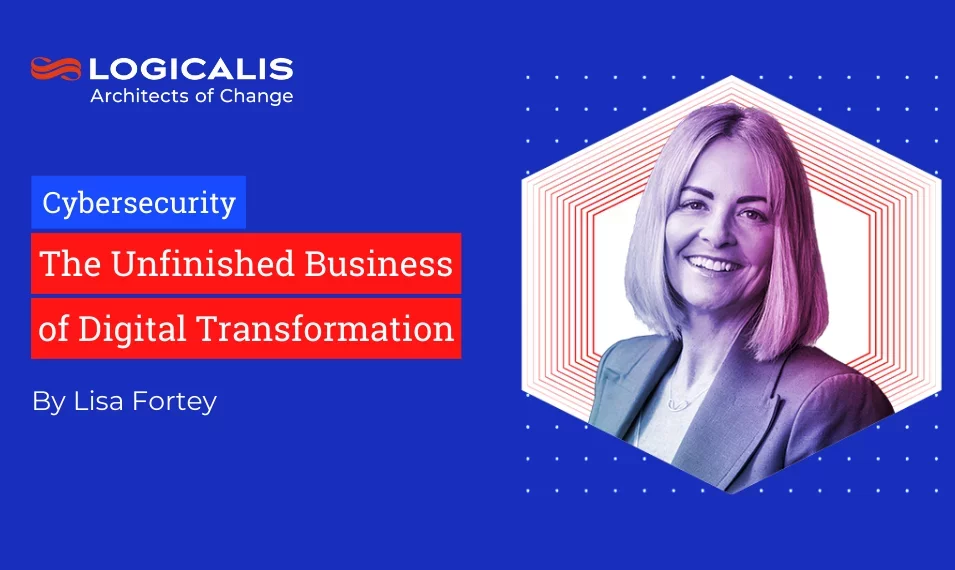 LOGICALIS
Architects of Change

Cybersecurity

The Unfinished Business of Digital Transformation

By Lisa Fortey